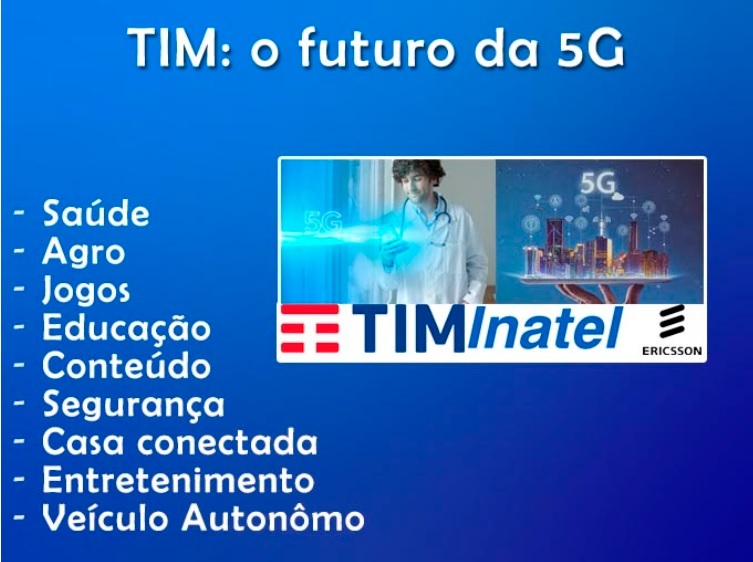 TIM: o futuro da 5G

- Saúde
- Agro
- Jogos
- Educação
- Conteúdo
- Segurança
- Casa conectada
- Entretenimento
- Veículo Autonômo

5G

5G

TIM Inatel

ERICSSON